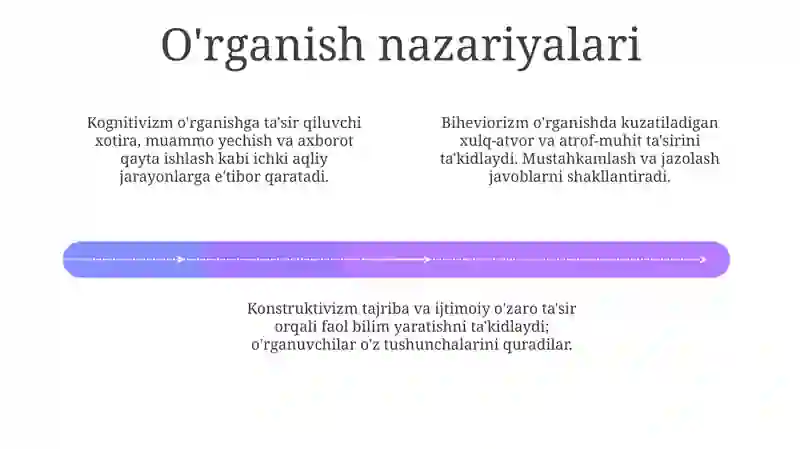 O'rganish nazariyalari

Kognitivizm o'rganishga ta'sir qiluvchi xotira, muammo yechish va axborot qayta ishlash kabi ichki aqliy jarayonlarga e'tibor qaratadi.

Biheviorizm o'rganishda kuzatiladigan xulq-atvor va atrof-muhit ta'sirini ta'kidlaydi. Mustahkamlash va jazolash javoblarni shakllantiradi.

Konstruktivizm tajriba va ijtimoiy o'zaro ta'sir orqali faol bilim yaratishni ta'kidlaydi; o'rganuvchilar o'z tushunchalarini quradilar.